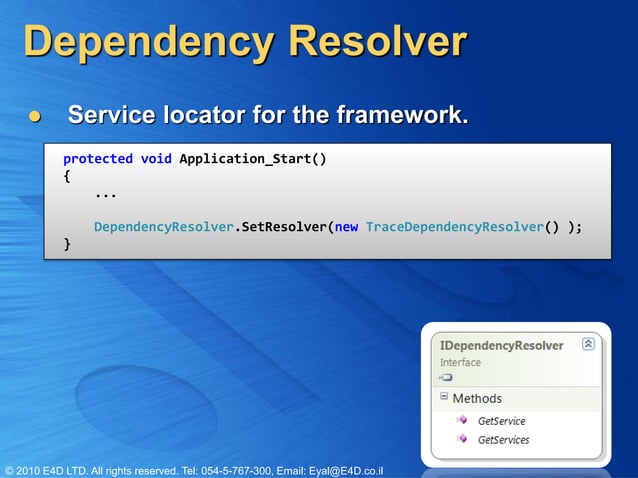 Dependency Resolver

● Service locator for the framework.

protected void Application_Start()
{
    ...

    DependencyResolver.SetResolver(new TraceDependencyResolver() );
}

IDependencyResolver
Interface

Methods
GetService
GetServices

© 2010 E4D LTD. All rights reserved. Tel: 054-5-767-300, Email: Eyal@E4D.co.il